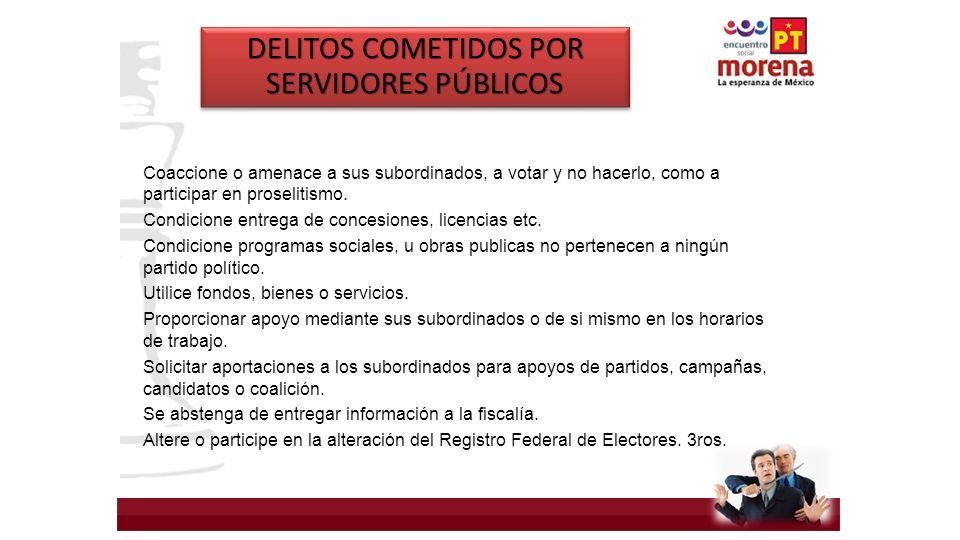 DELITOS COMETIDOS POR SERVIDORES PÚBLICOS

encuentro social PT morena La esperanza de México

Coaccione o amenace a sus subordinados, a votar y no hacerlo, como a participar en proselitismo.

Condicione entrega de concesiones, licencias etc.

Condicione programas sociales, u obras publicas no pertenecen a ningún partido político.

Utilice fondos, bienes o servicios.

Proporcionar apoyo mediante sus subordinados o de si mismo en los horarios de trabajo.

Solicitar aportaciones a los subordinados para apoyos de partidos, campañas, candidatos o coalición.

Se abstenga de entregar información a la fiscalía.

Altere o participe en la alteración del Registro Federal de Electores. 3ros.